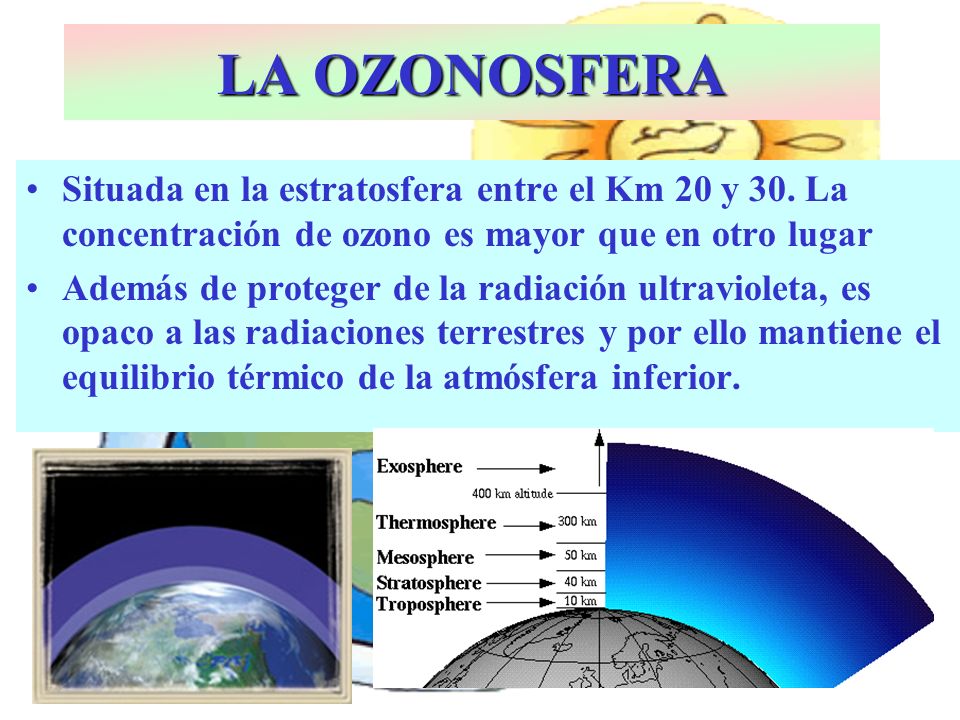 LA OZONOSFERA

• Situada en la estratosfera entre el Km 20 y 30. La concentración de ozono es mayor que en otro lugar

• Además de proteger de la radiación ultravioleta, es opaco a las radiaciones terrestres y por ello mantiene el equilibrio térmico de la atmósfera inferior.

Exosphere
400 km altitude
Thermosphere
300 km
Mesosphere
50 km
Stratosphere
40 km
Troposphere
10 km